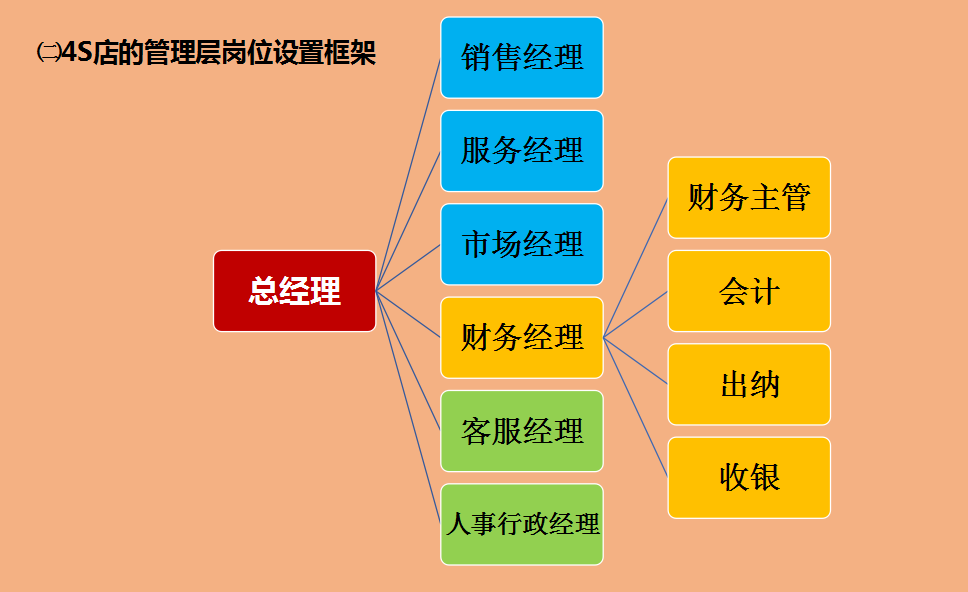 ㈡4S店的管理层岗位设置框架

总经理

销售经理

服务经理

市场经理

财务经理

客服经理

人事行政经理

财务主管

会计

出纳

收银